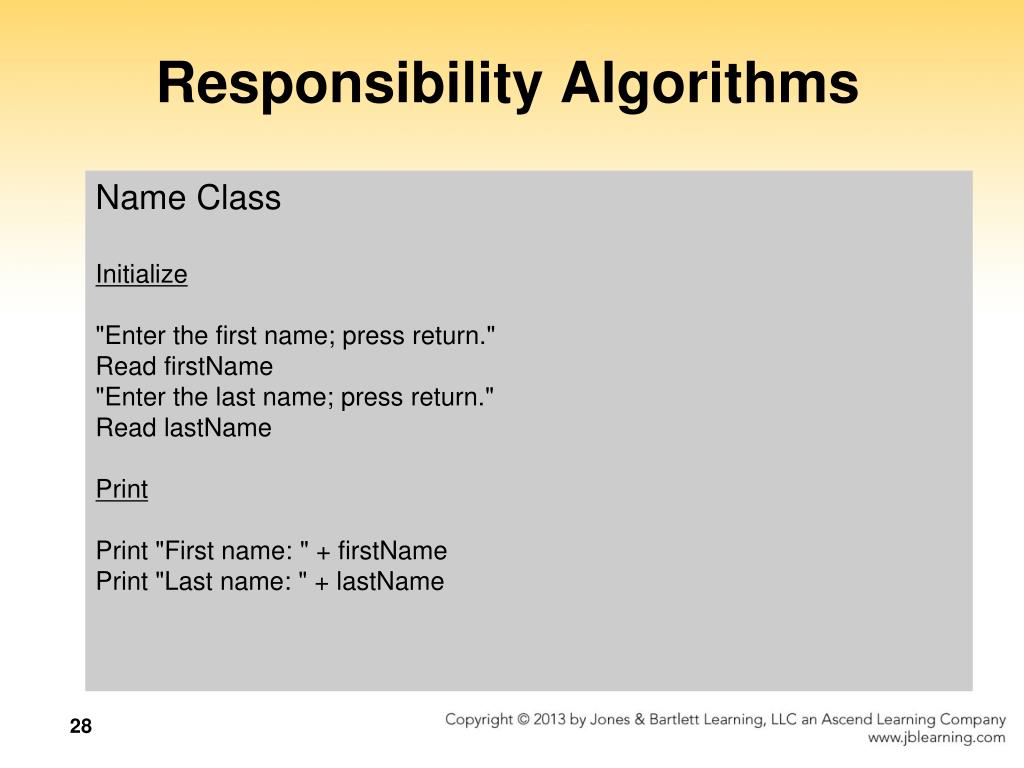 Responsibility Algorithms

Name Class

Initialize

"Enter the first name; press return."
Read firstName
"Enter the last name; press return."
Read lastName

Print

Print "First name: " + firstName
Print "Last name: " + lastName

28

Copyright © 2013 by Jones & Bartlett Learning, LLC an Ascend Learning Company
www.jblearning.com